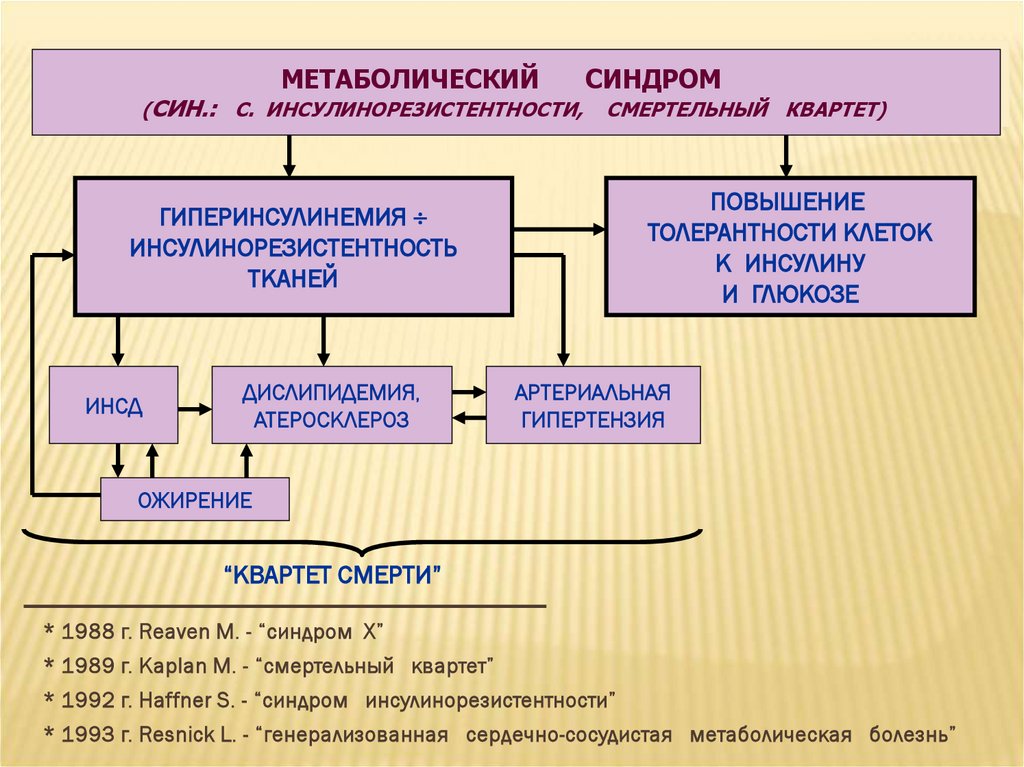 МЕТАБОЛИЧЕСКИЙ СИНДРОМ
(СИН.: С. ИНСУЛИНОРЕЗИСТЕНТНОСТИ, СМЕРТЕЛЬНЫЙ КВАРТЕТ)

ГИПЕРИНСУЛИНЕМИЯ ÷ ИНСУЛИНОРЕЗИСТЕНТНОСТЬ ТКАНЕЙ

ПОВЫШЕНИЕ ТОЛЕРАНТНОСТИ КЛЕТОК К ИНСУЛИНУ И ГЛЮКОЗЕ

ИНСД

ДИСЛИПИДЕМИЯ, АТЕРОСКЛЕРОЗ

АРТЕРИАЛЬНАЯ ГИПЕРТЕНЗИЯ

ОЖИРЕНИЕ

“КВАРТЕТ СМЕРТИ”

* 1988 г. Reaven M. - “синдром X”
* 1989 г. Kaplan M. - “смертельный квартет”
* 1992 г. Haffner S. - “синдром инсулинорезистентности”
* 1993 г. Resnick L. - “генерализованная сердечно-сосудистая метаболическая болезнь”